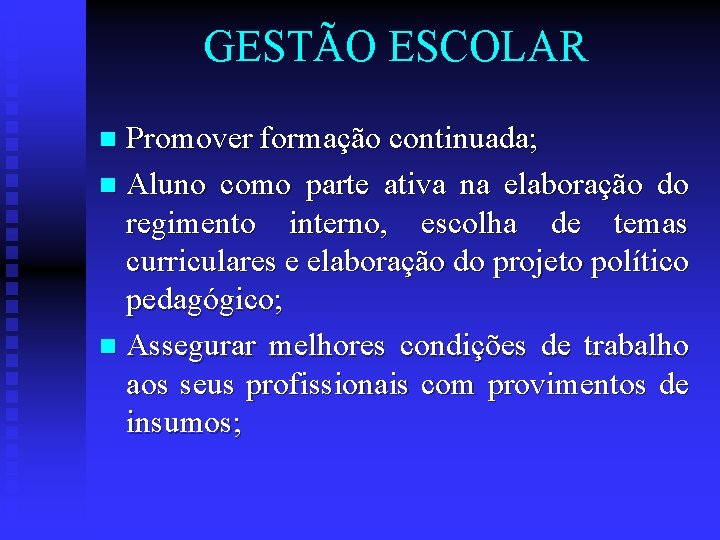 GESTÃO ESCOLAR

Promover formação continuada;

Aluno como parte ativa na elaboração do regimento interno, escolha de temas curriculares e elaboração do projeto político pedagógico;

Assegurar melhores condições de trabalho aos seus profissionais com provimentos de insumos;